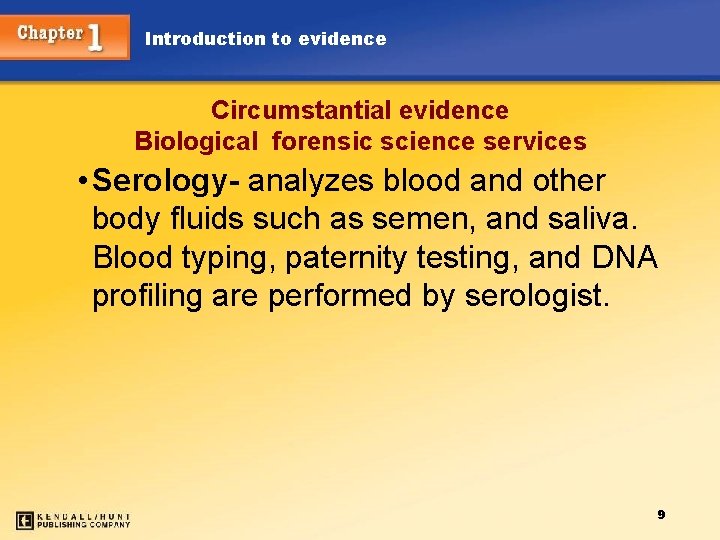 Chapter 1 Introduction to evidence

Circumstantial evidence
Biological forensic science services

• Serology- analyzes blood and other body fluids such as semen, and saliva. Blood typing, paternity testing, and DNA profiling are performed by serologist.

KENDALL/HUNT PUBLISHING COMPANY

9